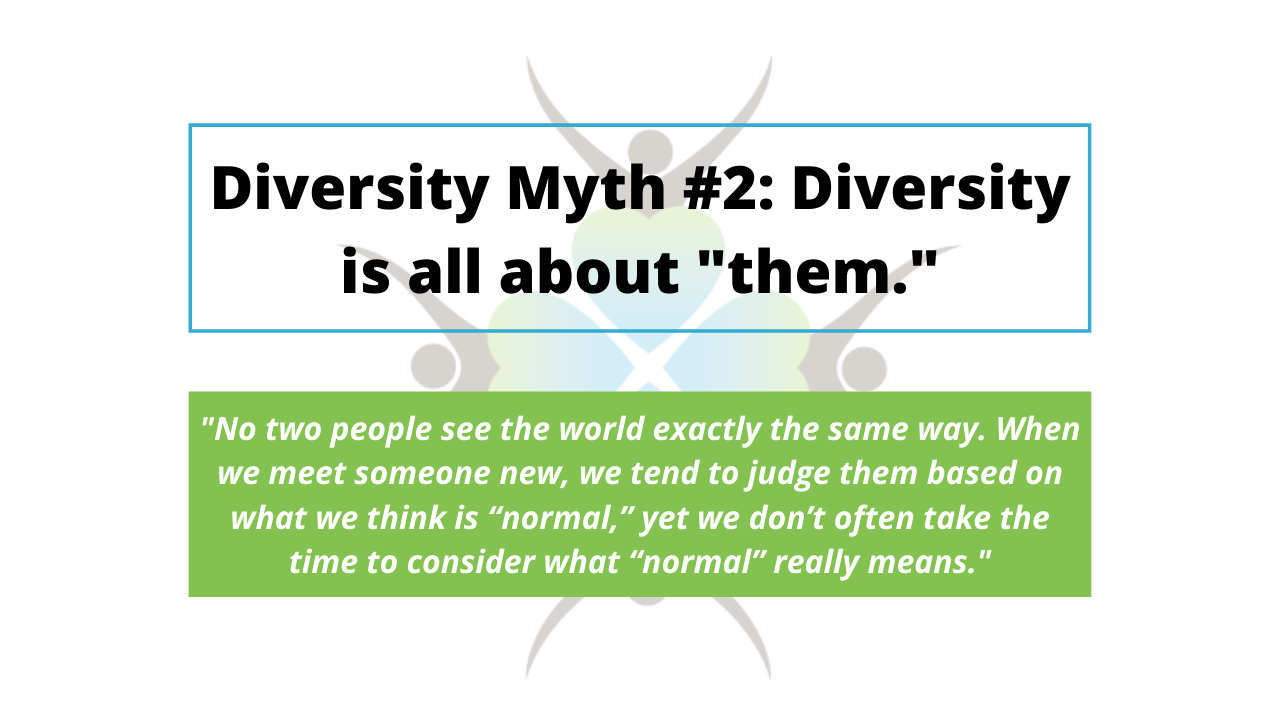 Diversity Myth #2: Diversity is all about "them."

"No two people see the world exactly the same way. When we meet someone new, we tend to judge them based on what we think is “normal,” yet we don’t often take the time to consider what “normal” really means."